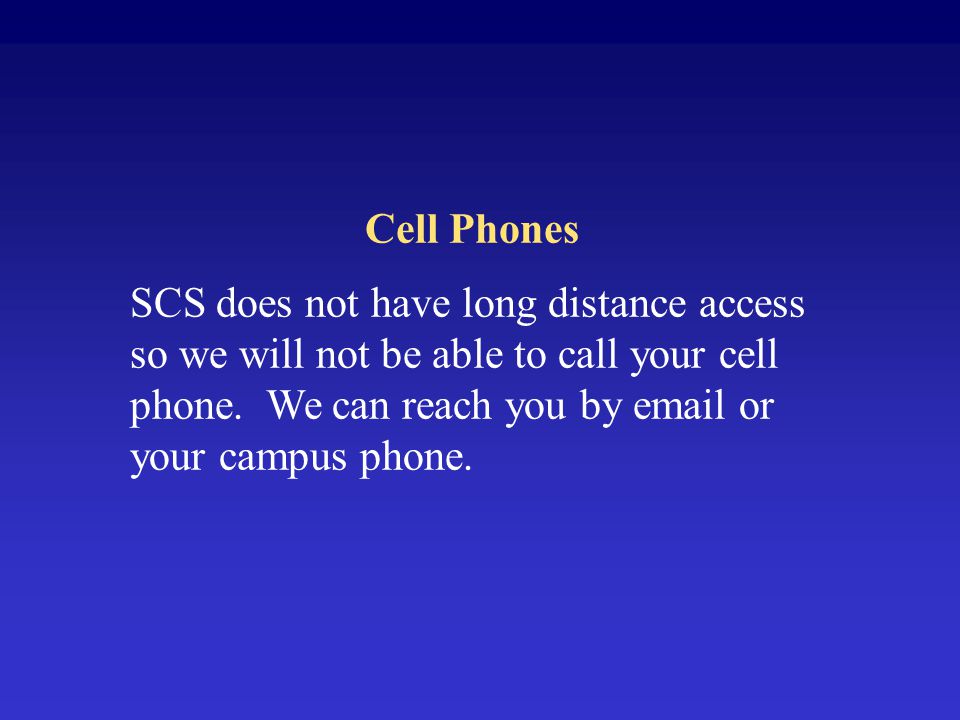 Cell Phones

SCS does not have long distance access so we will not be able to call your cell phone.  We can reach you by email or your campus phone.